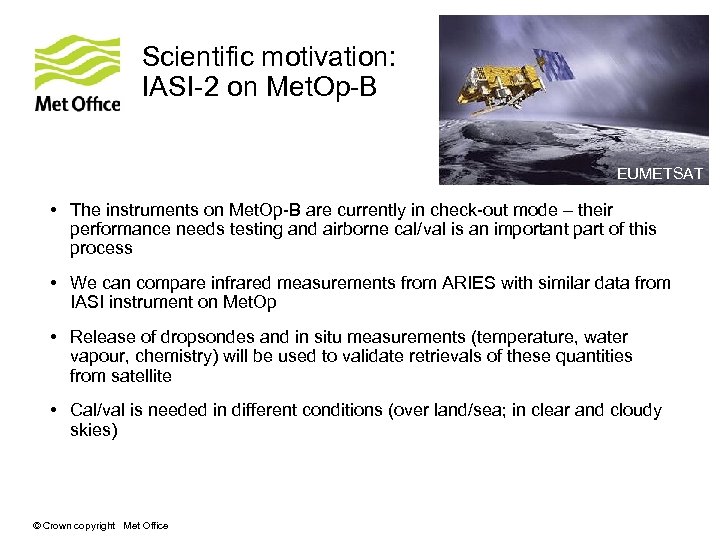 Met Office

Scientific motivation:
IASI-2 on MetOp-B

EUMETSAT

• The instruments on MetOp-B are currently in check-out mode – their performance needs testing and airborne cal/val is an important part of this process

• We can compare infrared measurements from ARIES with similar data from IASI instrument on MetOp

• Release of dropsondes and in situ measurements (temperature, water vapour, chemistry) will be used to validate retrievals of these quantities from satellite

• Cal/val is needed in different conditions (over land/sea; in clear and cloudy skies)

© Crown copyright Met Office